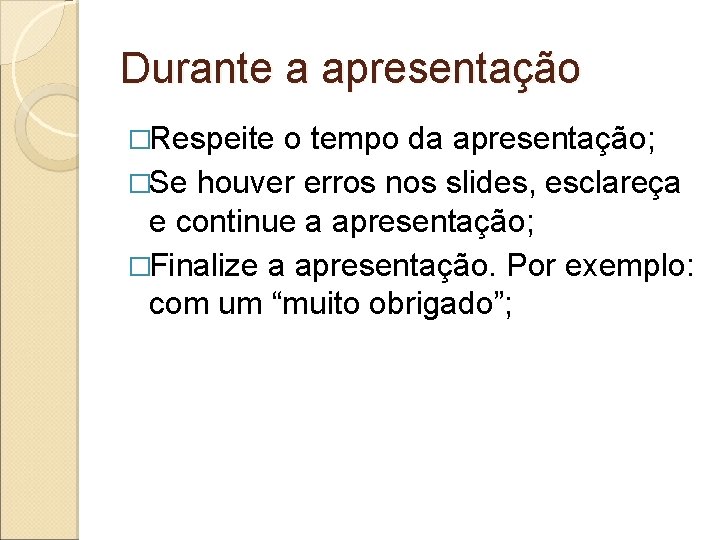 Durante a apresentação

□Respeite o tempo da apresentação;

□Se houver erros nos slides, esclareça e continue a apresentação;

□Finalize a apresentação. Por exemplo: com um “muito obrigado”;